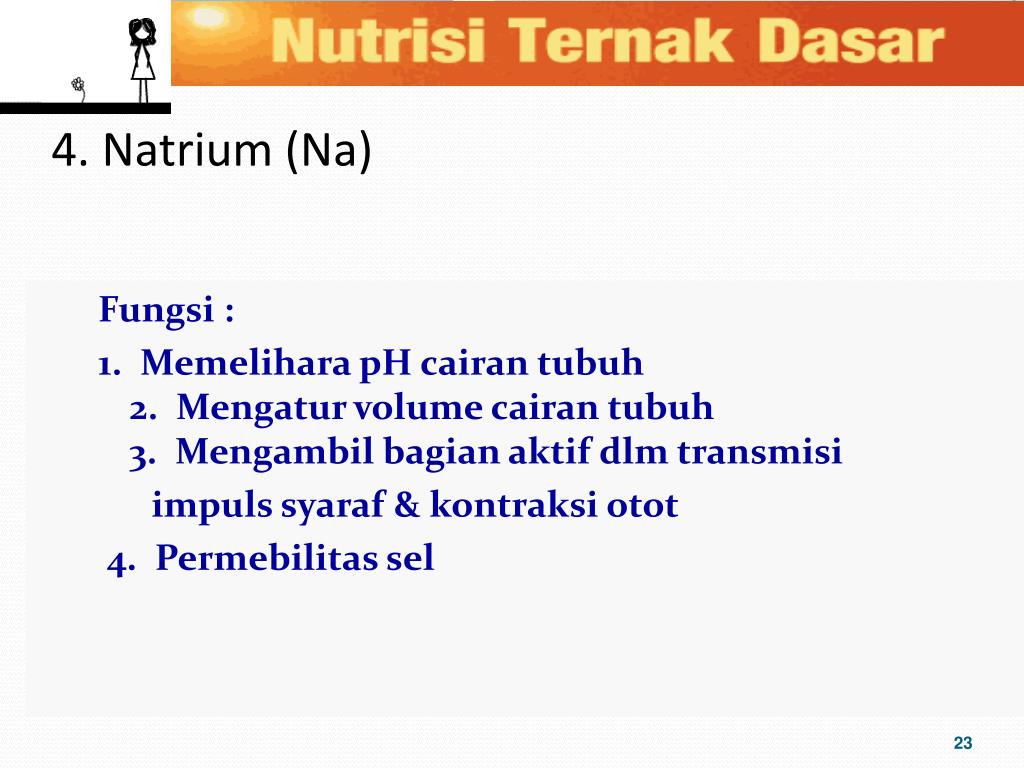 Nutrisi Ternak Dasar

4. Natrium (Na)

Fungsi :
1. Memelihara pH cairan tubuh
2. Mengatur volume cairan tubuh
3. Mengambil bagian aktif dlm transmisi impuls syaraf & kontraksi otot
4. Permebilitas sel

23